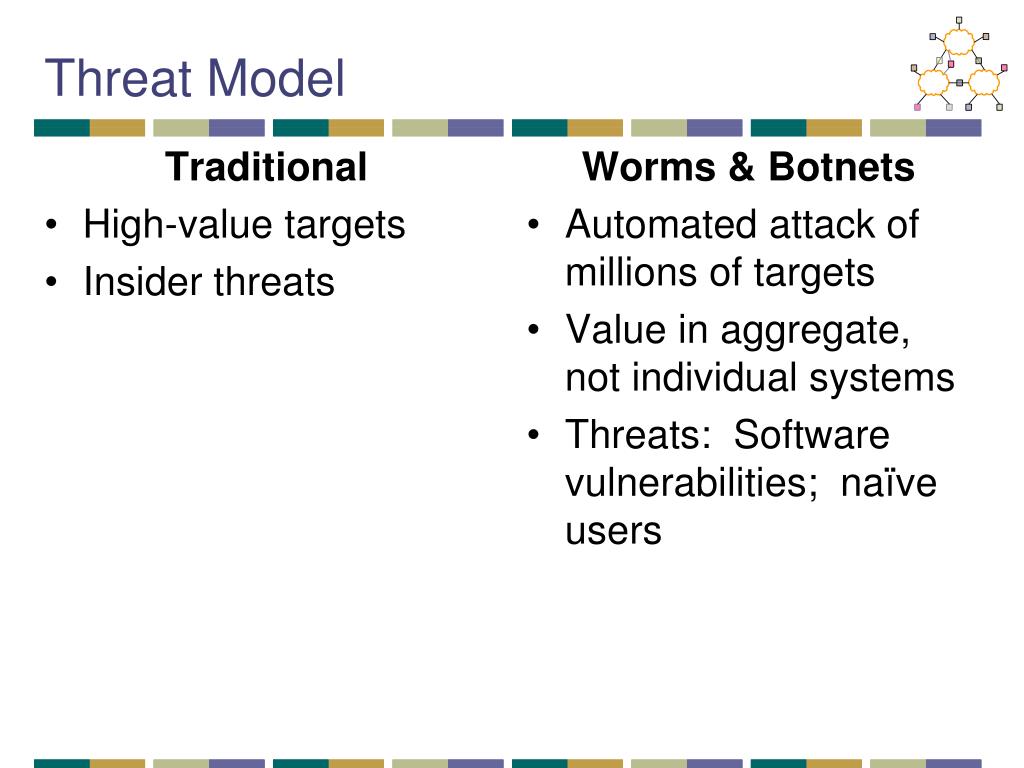 Threat Model

Traditional

• High-value targets
• Insider threats

Worms & Botnets

• Automated attack of millions of targets
• Value in aggregate, not individual systems
• Threats: Software vulnerabilities; naïve users